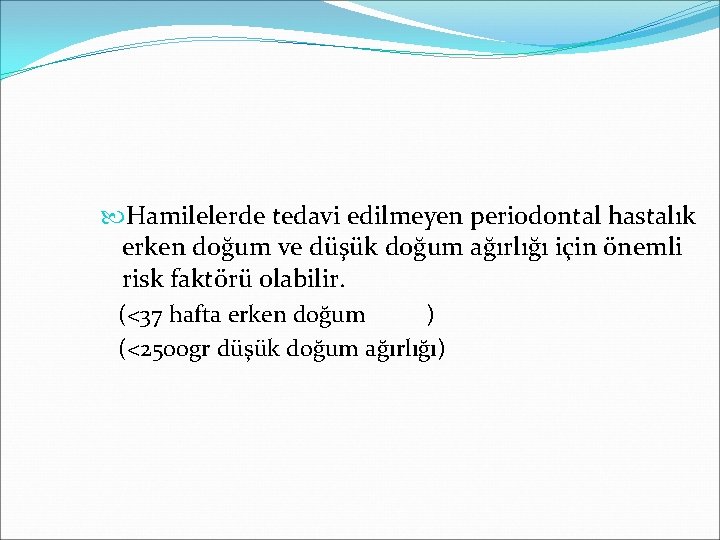 Hamilelerde tedavi edilmeyen periodontal hastalık erken doğum ve düşük doğum ağırlığı için önemli risk faktörü olabilir.

(<37 hafta erken doğum )

(<2500gr düşük doğum ağırlığı)